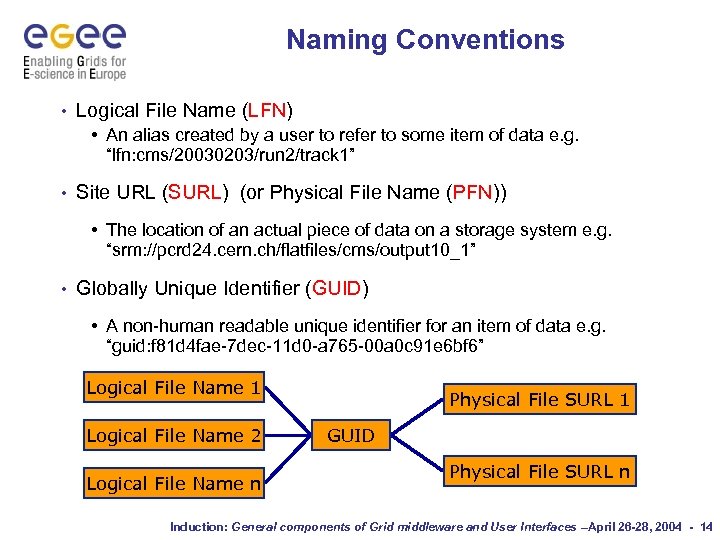 egee
Enabling Grids for E-science in Europe

Naming Conventions

• Logical File Name (LFN)
  • An alias created by a user to refer to some item of data e.g. "lfn:cms/20030203/run2/track1"

• Site URL (SURL) (or Physical File Name (PFN))
  • The location of an actual piece of data on a storage system e.g. "srm://pcrd24.cern.ch/flatfiles/cms/output10_1"

• Globally Unique Identifier (GUID)
  • A non-human readable unique identifier for an item of data e.g. "guid:f81d4fae-7dec-11d0-a765-00a0c91e6bf6"

Logical File Name 1
Logical File Name 2
Logical File Name n
GUID
Physical File SURL 1
Physical File SURL n

Induction: General components of Grid middleware and User Interfaces –April 26-28, 2004 - 14